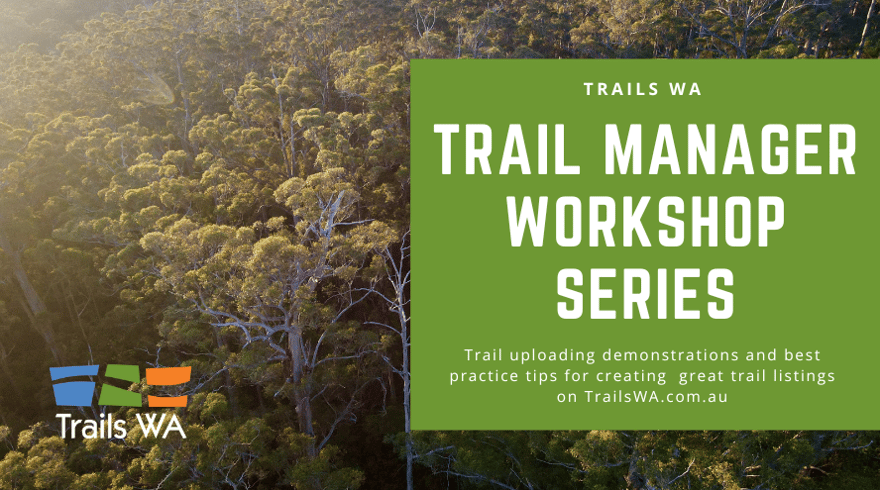 TRAILS WA

TRAIL MANAGER WORKSHOP SERIES

Trail uploading demonstrations and best practice tips for creating great trail listings on TrailsWA.com.au

Trails WA